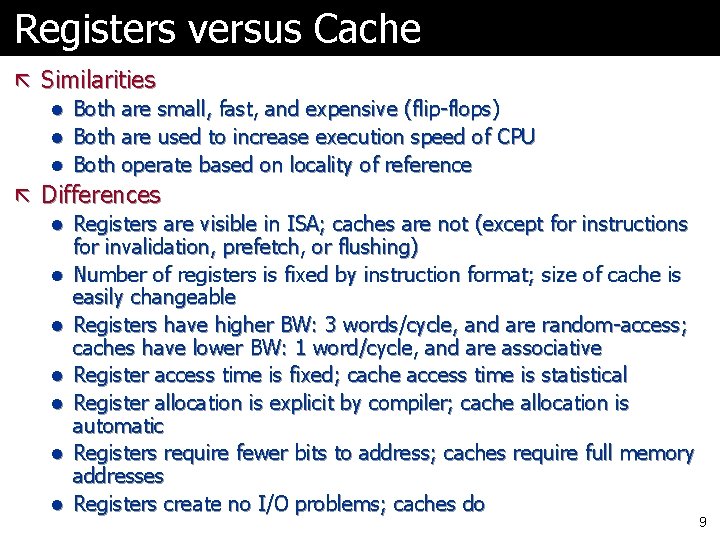 Registers versus Cache

Similarities

- Both are small, fast, and expensive (flip-flops)
- Both are used to increase execution speed of CPU
- Both operate based on locality of reference

Differences

- Registers are visible in ISA; caches are not (except for instructions for invalidation, prefetch, or flushing)
- Number of registers is fixed by instruction format; size of cache is easily changeable
- Registers have higher BW: 3 words/cycle, and are random-access; caches have lower BW: 1 word/cycle, and are associative
- Register access time is fixed; cache access time is statistical
- Register allocation is explicit by compiler; cache allocation is automatic
- Registers require fewer bits to address; caches require full memory addresses
- Registers create no I/O problems; caches do

9